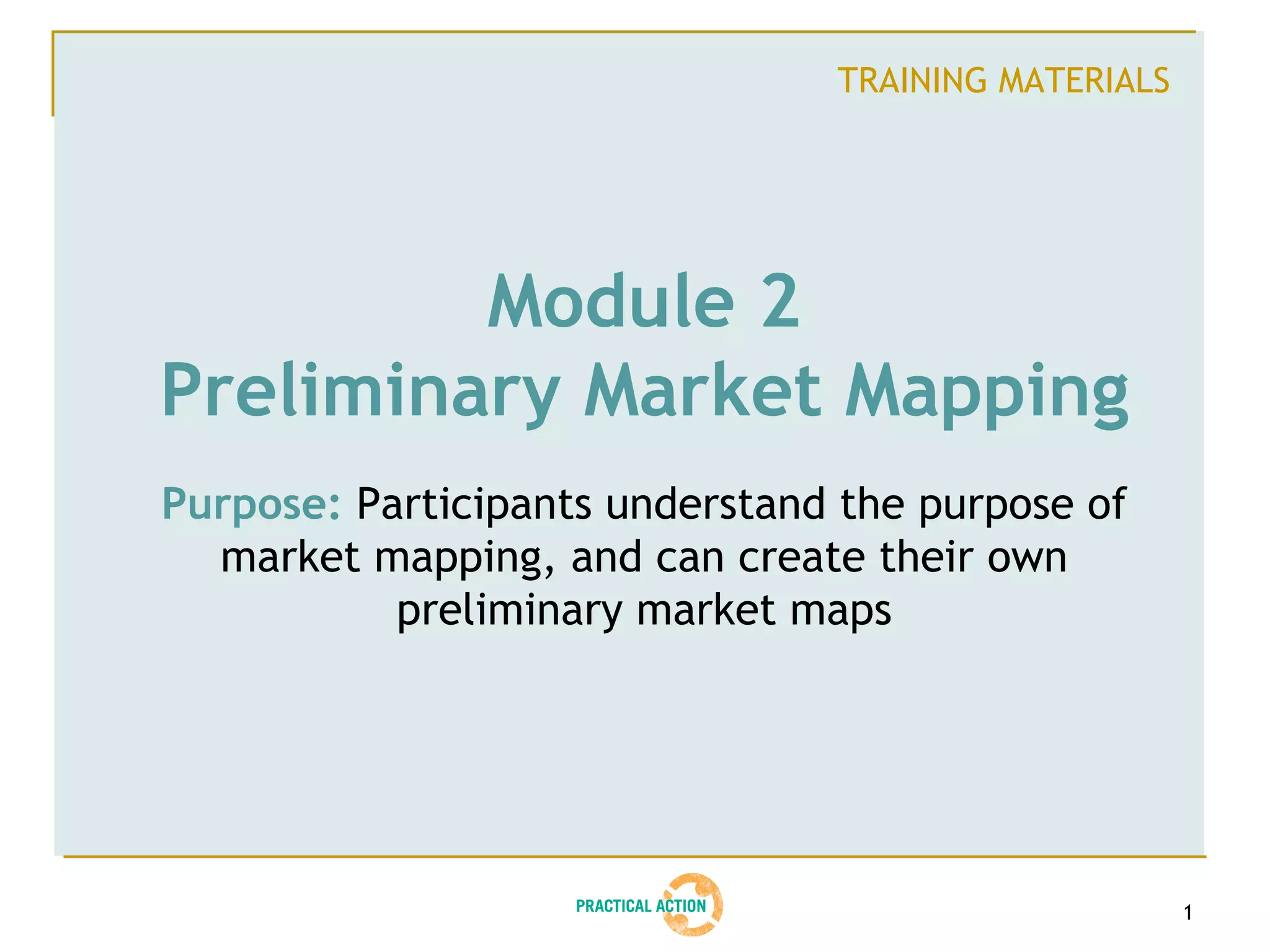 TRAINING MATERIALS

Module 2
Preliminary Market Mapping

Purpose: Participants understand the purpose of market mapping, and can create their own preliminary market maps

PRACTICAL ACTION

1